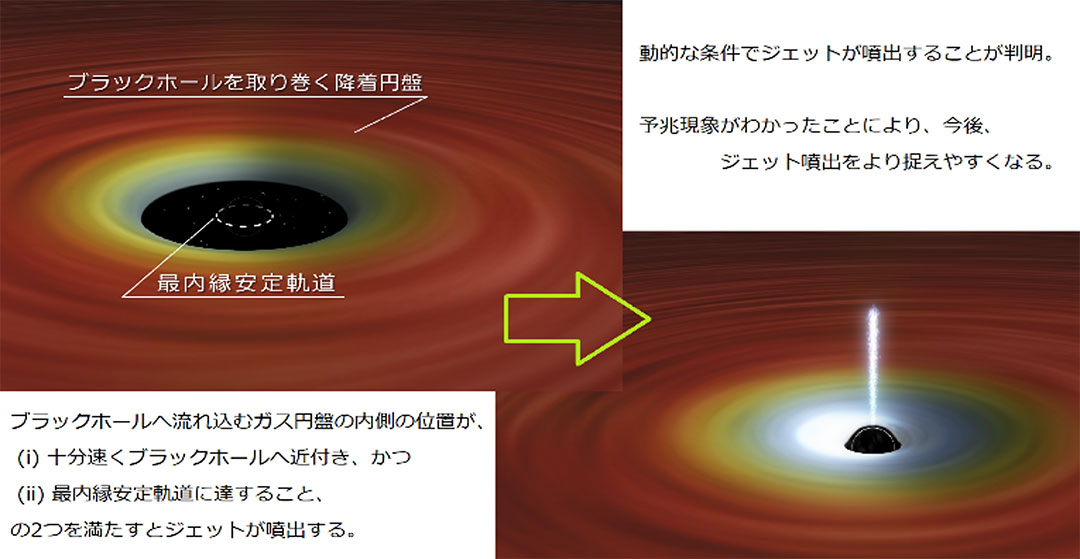 ブラックホールを取り巻く降着円盤

最内縁安定軌道

ブラックホールへ流れ込むガス円盤の内側の位置が、
(i) 十分速くブラックホールへ近付き、かつ
(ii) 最内縁安定軌道に達すること、
の2つを満たすとジェットが噴出する。

動的な条件でジェットが噴出することが判明。

予兆現象がわかったことにより、今後、
ジェット噴出をより捉えやすくなる。